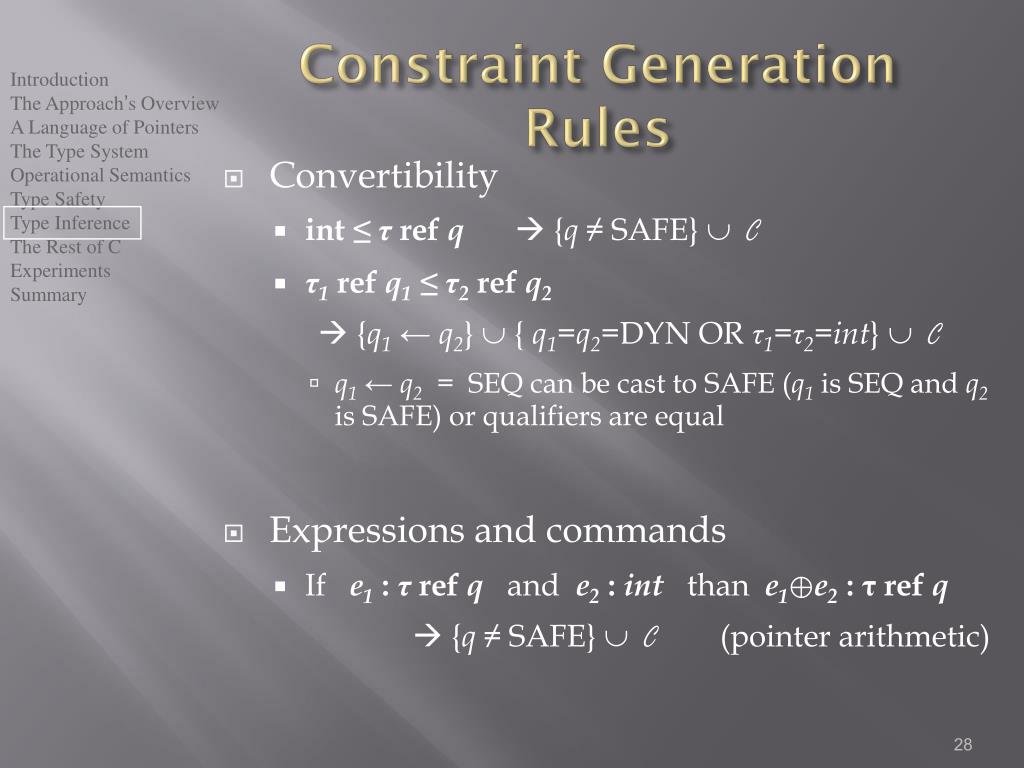 Introduction
The Approach's Overview
A Language of Pointers
The Type System
Operational Semantics
Type Safety
Type Inference
The Rest of C
Experiments
Summary

Constraint Generation Rules

Convertibility

int ≤ $\tau$ ref $q$ → {$q$ ≠ SAFE} ∪ $\mathcal{C}$

$\tau_1$ ref $q_1$ ≤ $\tau_2$ ref $q_2$

→ {$q_1 \leftarrow q_2$} ∪ { $q_1$=$q_2$=DYN OR $\tau_1$=$\tau_2$=$int$} ∪ $\mathcal{C}$

$q_1 \leftarrow q_2$ = SEQ can be cast to SAFE ($q_1$ is SEQ and $q_2$ is SAFE) or qualifiers are equal

Expressions and commands

If $e_1$ : $\tau$ ref $q$ and $e_2$ : $int$ than $e_1 \oplus e_2$ : $\tau$ ref $q$

→ {$q$ ≠ SAFE} ∪ $\mathcal{C}$ (pointer arithmetic)

28